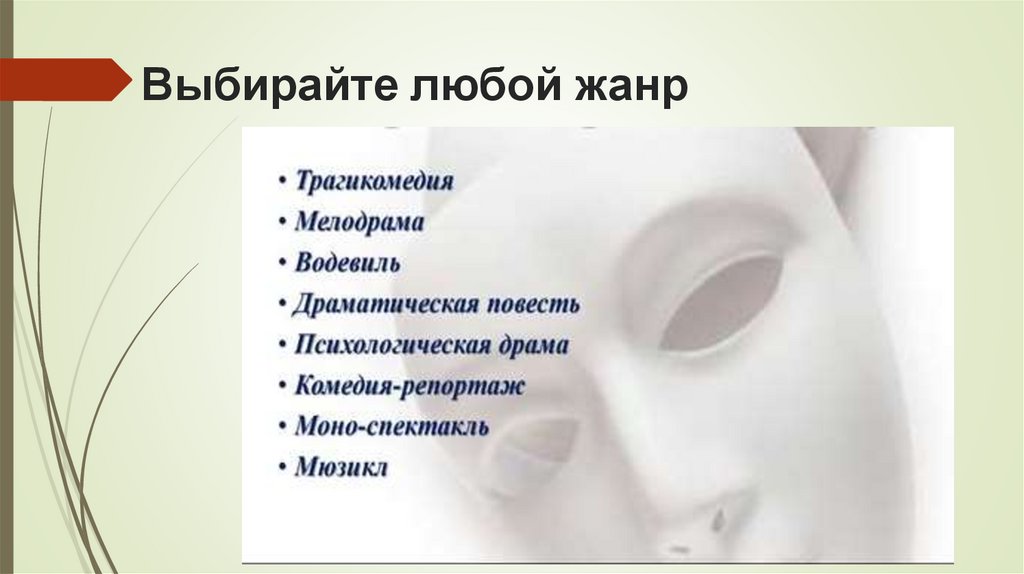 Выбирайте любой жанр

• Трагикомедия
• Мелодрама
• Водевиль
• Драматическая повесть
• Психологическая драма
• Комедия-репортаж
• Моно-спектакль
• Мюзикл